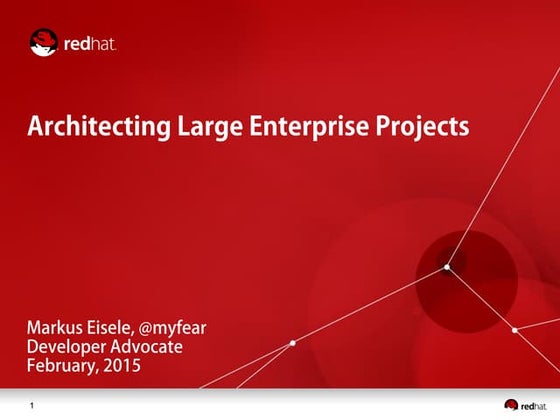 redhat.

Architecting Large Enterprise Projects

Markus Eisele, @myfear
Developer Advocate
February, 2015

1

redhat.